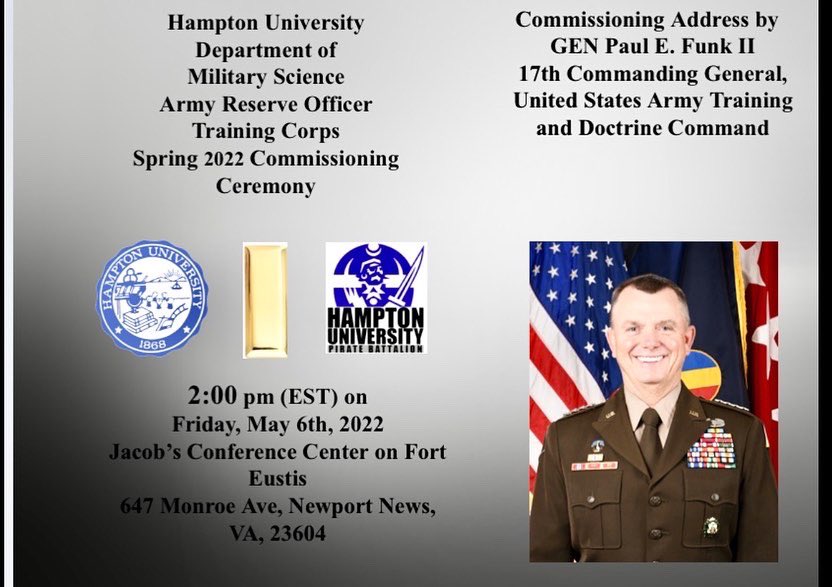 Hampton University
Department of
Military Science
Army Reserve Officer
Training Corps
Spring 2022 Commissioning
Ceremony

HAMPTON UNIVERSITY
1868

HAMPTON
UNIVERSITY
PIRATE BATTALION

2:00 pm (EST) on
Friday, May 6th, 2022
Jacob's Conference Center on Fort
Eustis
647 Monroe Ave, Newport News,
VA, 23604

Commissioning Address by
GEN Paul E. Funk II
17th Commanding General,
United States Army Training
and Doctrine Command